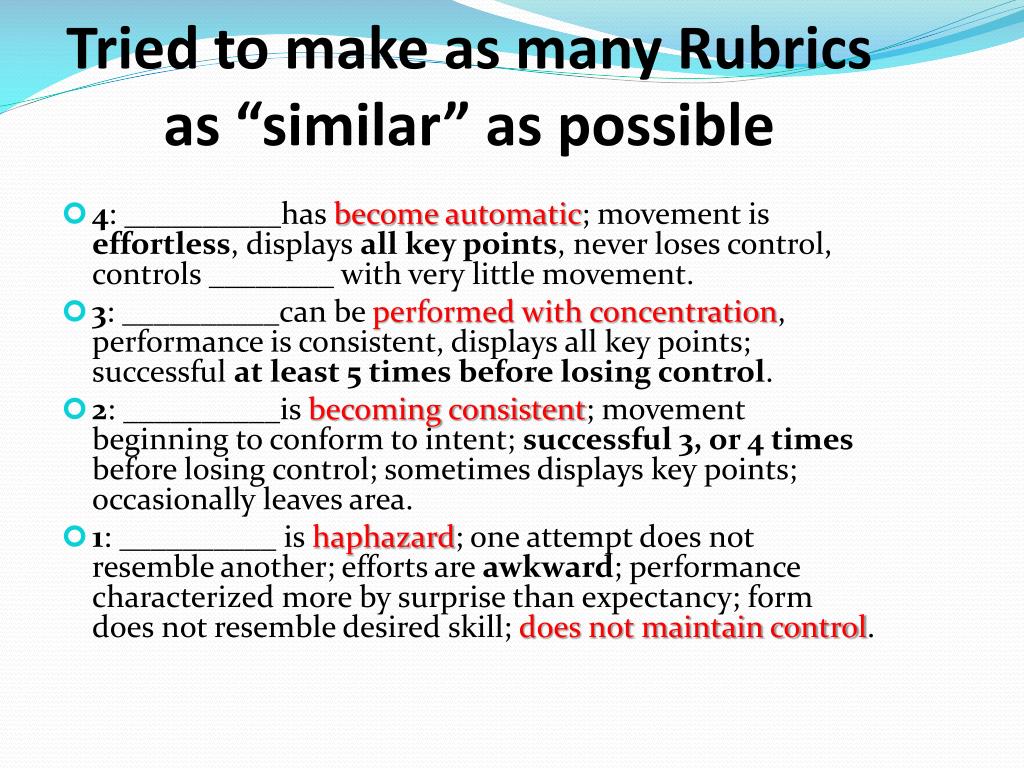 Tried to make as many Rubrics as “similar” as possible

4: __________has become automatic; movement is effortless, displays all key points, never loses control, controls ________ with very little movement.

3: __________can be performed with concentration, performance is consistent, displays all key points; successful at least 5 times before losing control.

2: __________is becoming consistent; movement beginning to conform to intent; successful 3, or 4 times before losing control; sometimes displays key points; occasionally leaves area.

1: __________ is haphazard; one attempt does not resemble another; efforts are awkward; performance characterized more by surprise than expectancy; form does not resemble desired skill; does not maintain control.